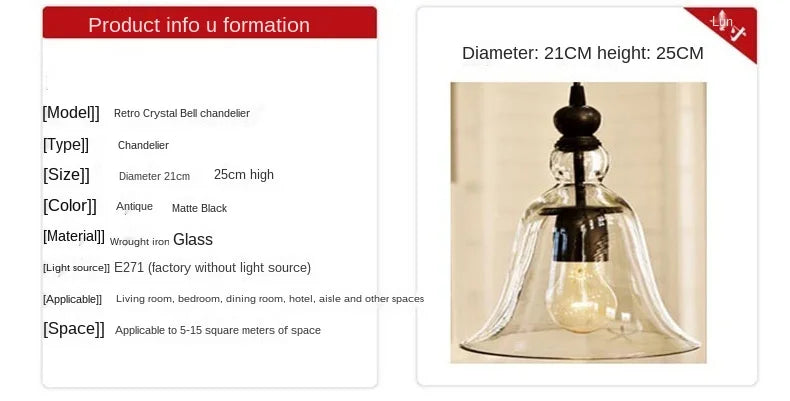 Product info u formation

[Model]] Retro Crystal Bell chandelier

[Type]] Chandelier

[Size]] Diameter 21cm 25cm high

[Color]] Antique Matte Black

[Material]] Wrought iron Glass

[Light source]] E271 (factory without light source)

[Applicable]] Living room, bedroom, dining room, hotel, aisle and other spaces

[Space]] Applicable to 5-15 square meters of space

Lun

Diameter: 21CM height: 25CM